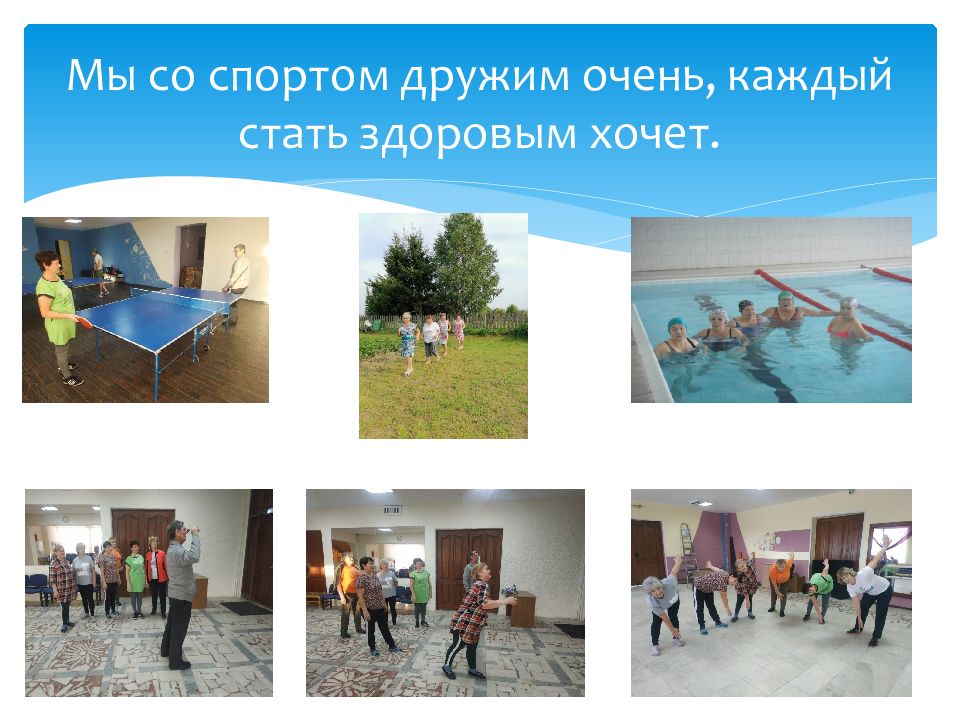 Мы со спортом дружим очень, каждый стать здоровым хочет.